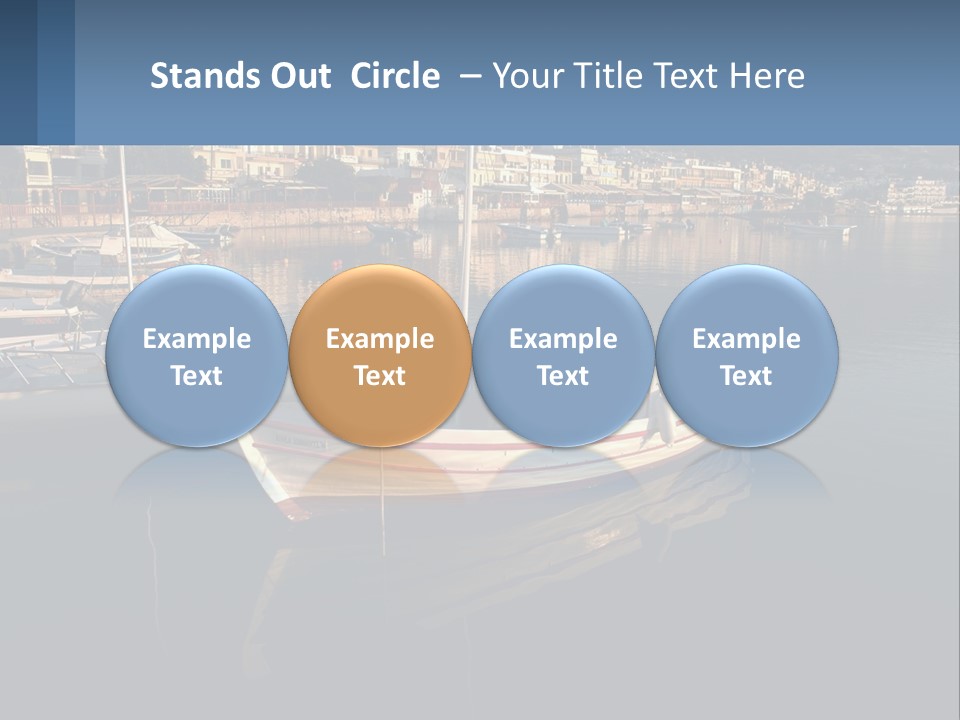 Stands Out Circle – Your Title Text Here

Example Text

Example Text

Example Text

Example Text